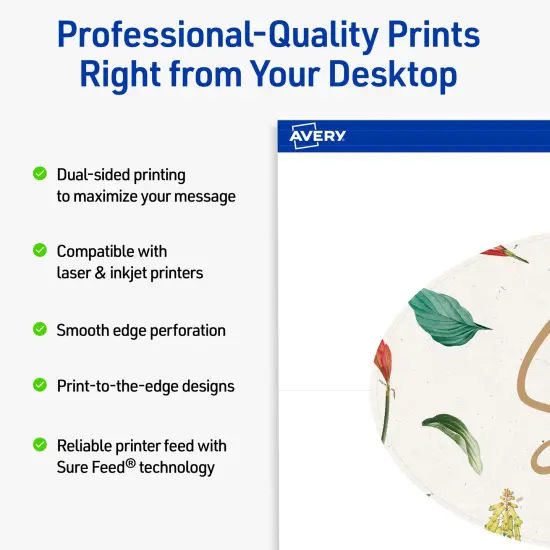 Professional-Quality Prints Right from Your Desktop

AVERY

Dual-sided printing to maximize your message

Compatible with laser & inkjet printers

Smooth edge perforation

Print-to-the-edge designs

Reliable printer feed with Sure Feed® technology